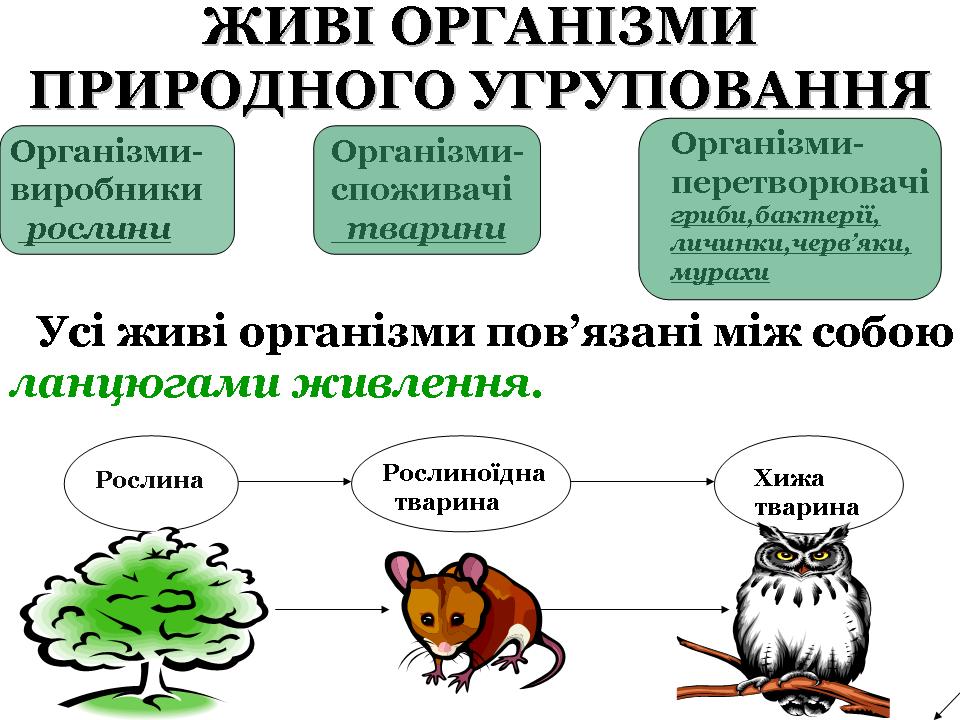 ЖИВІ ОРГАНІЗМИ ПРИРОДНОГО УГРУПОВАННЯ

Організми-виробники
рослини

Організми-споживачі
тварини

Організми-перетворювачі
гриби,бактерії, личинки,черв'яки, мурахи

Усі живі організми пов'язані між собою ланцюгами живлення.

Рослина

Рослиноїдна тварина

Хижа тварина